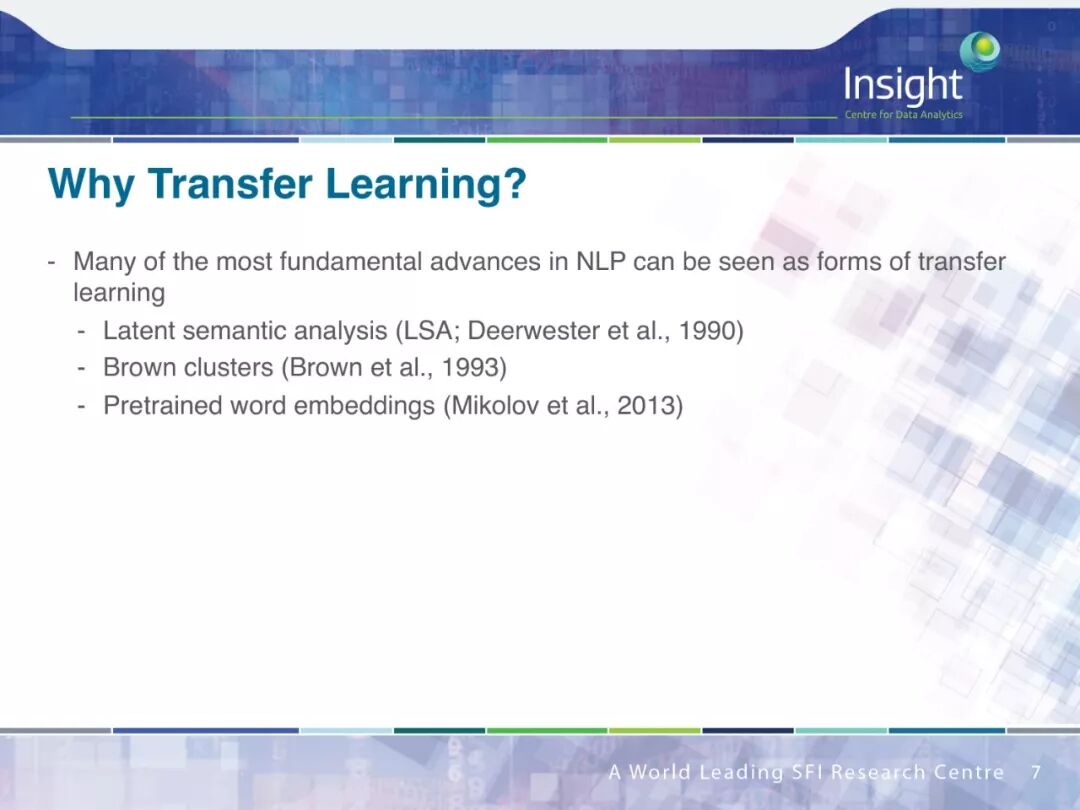 Insight
Centre for Data Analytics

Why Transfer Learning?

- Many of the most fundamental advances in NLP can be seen as forms of transfer learning
 - Latent semantic analysis (LSA; Deerwester et al., 1990)
 - Brown clusters (Brown et al., 1993)
 - Pretrained word embeddings (Mikolov et al., 2013)

A World Leading SFI Research Centre 7